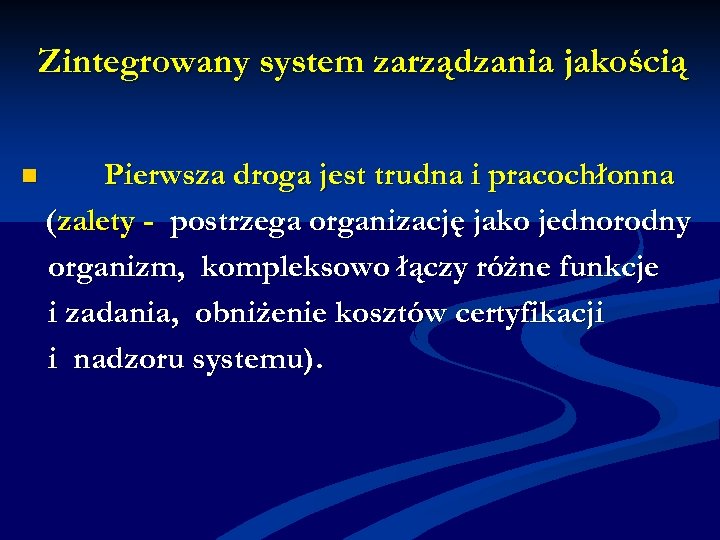 Zintegrowany system zarządzania jakością

Pierwsza droga jest trudna i pracochłonna (zalety - postrzega organizację jako jednorodny organizm, kompleksowo łączy różne funkcje i zadania, obniżenie kosztów certyfikacji i nadzoru systemu).